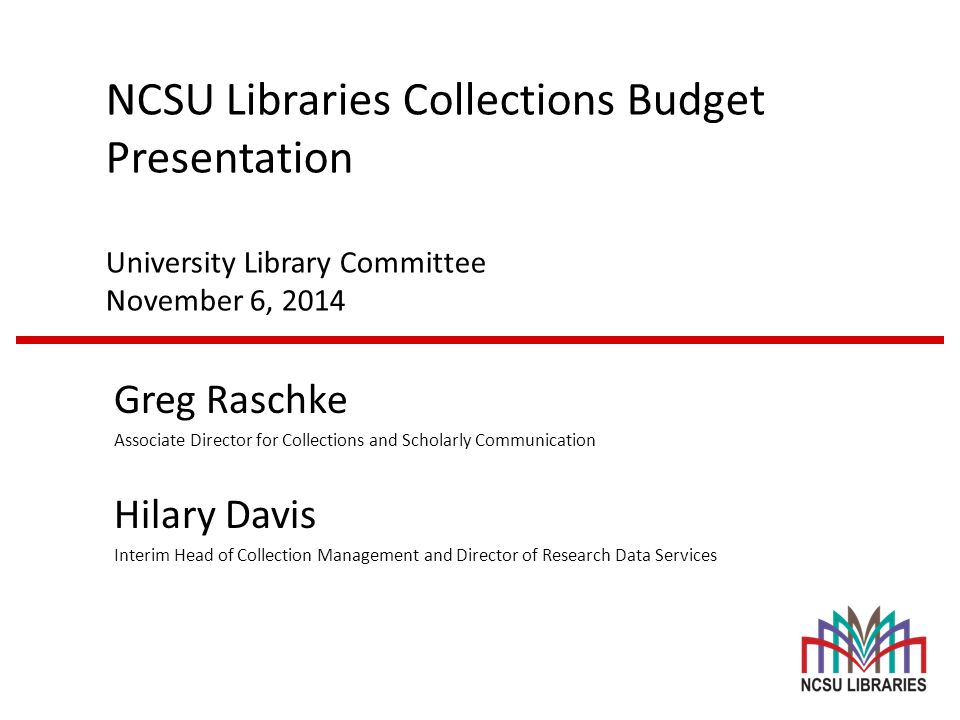 NCSU Libraries Collections Budget Presentation

University Library Committee
November 6, 2014

Greg Raschke

Associate Director for Collections and Scholarly Communication

Hilary Davis

Interim Head of Collection Management and Director of Research Data Services

NCSU LIBRARIES